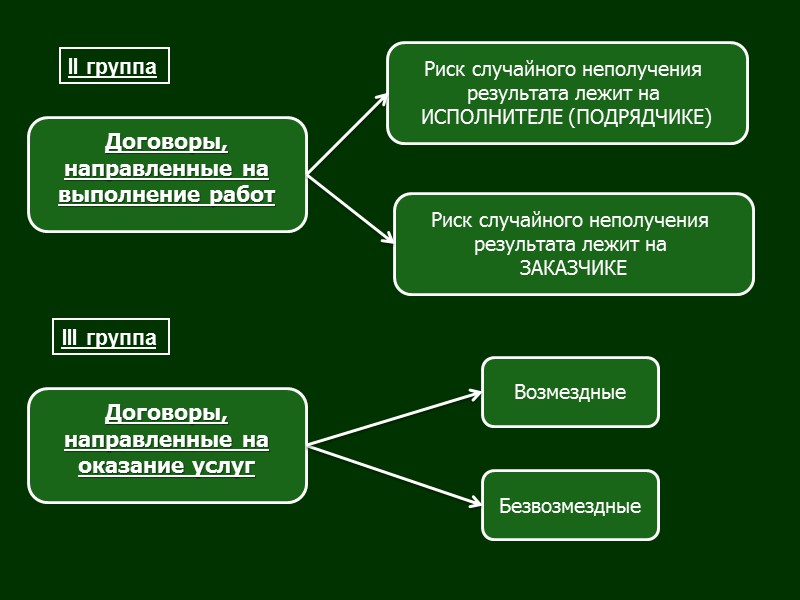 II группа

Договоры, направленные на выполнение работ

Риск случайного неполучения результата лежит на ИСПОЛНИТЕЛЕ (ПОДРЯДЧИКЕ)

Риск случайного неполучения результата лежит на ЗАКАЗЧИКЕ

III группа

Договоры, направленные на оказание услуг

Возмездные

Безвозмездные